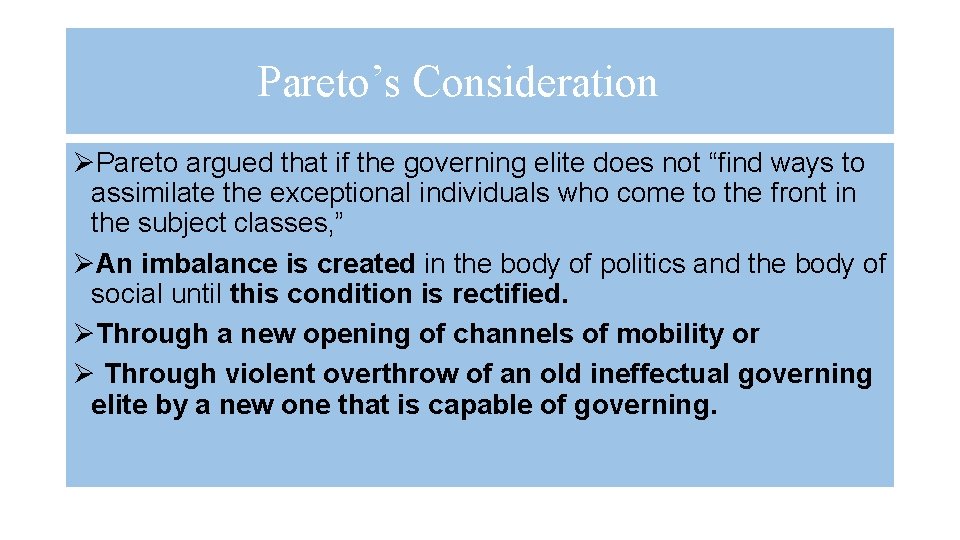 Pareto’s Consideration

➢Pareto argued that if the governing elite does not “find ways to assimilate the exceptional individuals who come to the front in the subject classes,”

➢An imbalance is created in the body of politics and the body of social until this condition is rectified.

➢Through a new opening of channels of mobility or

➢ Through violent overthrow of an old ineffectual governing elite by a new one that is capable of governing.